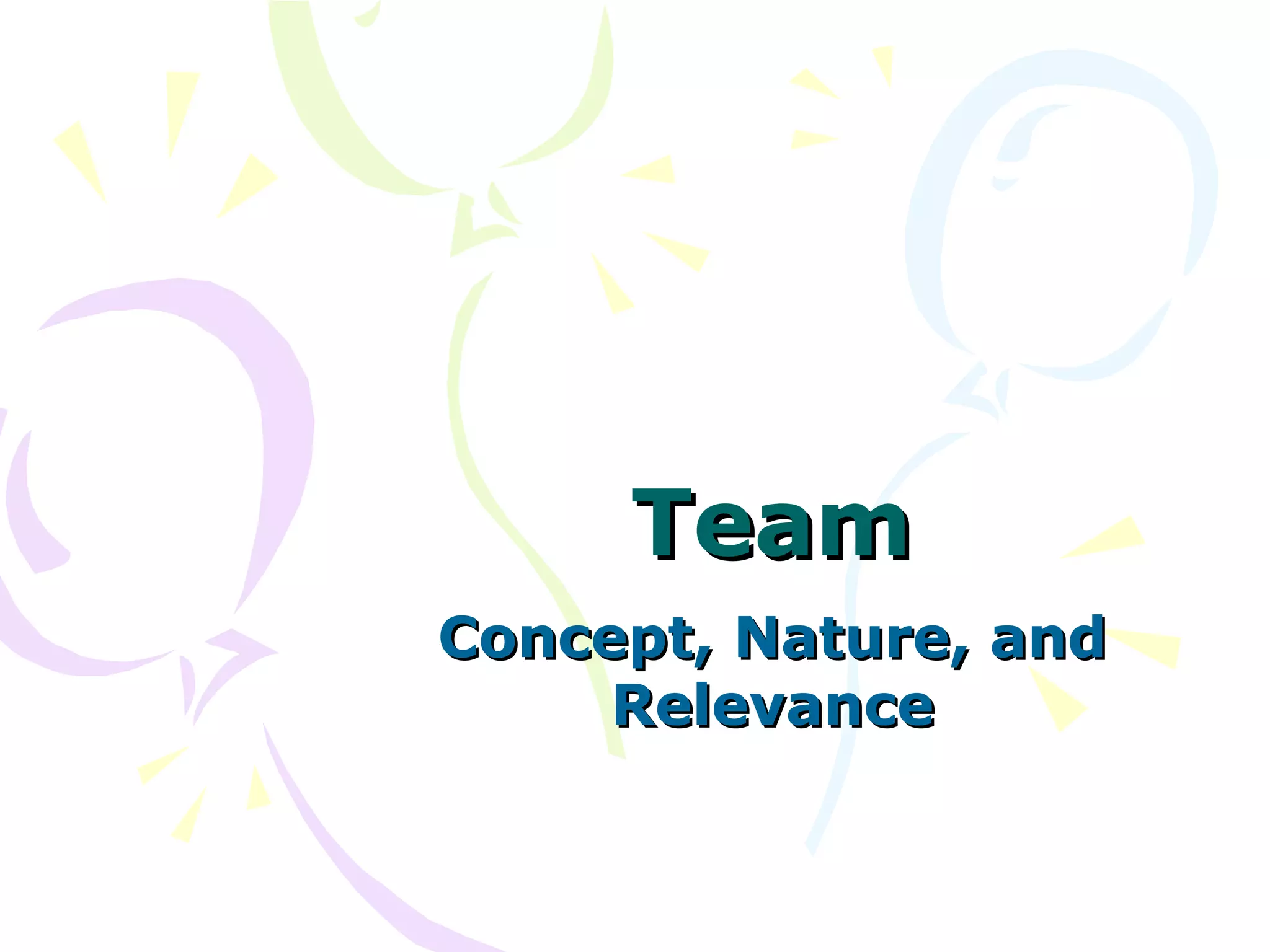 Team

Concept, Nature, and Relevance